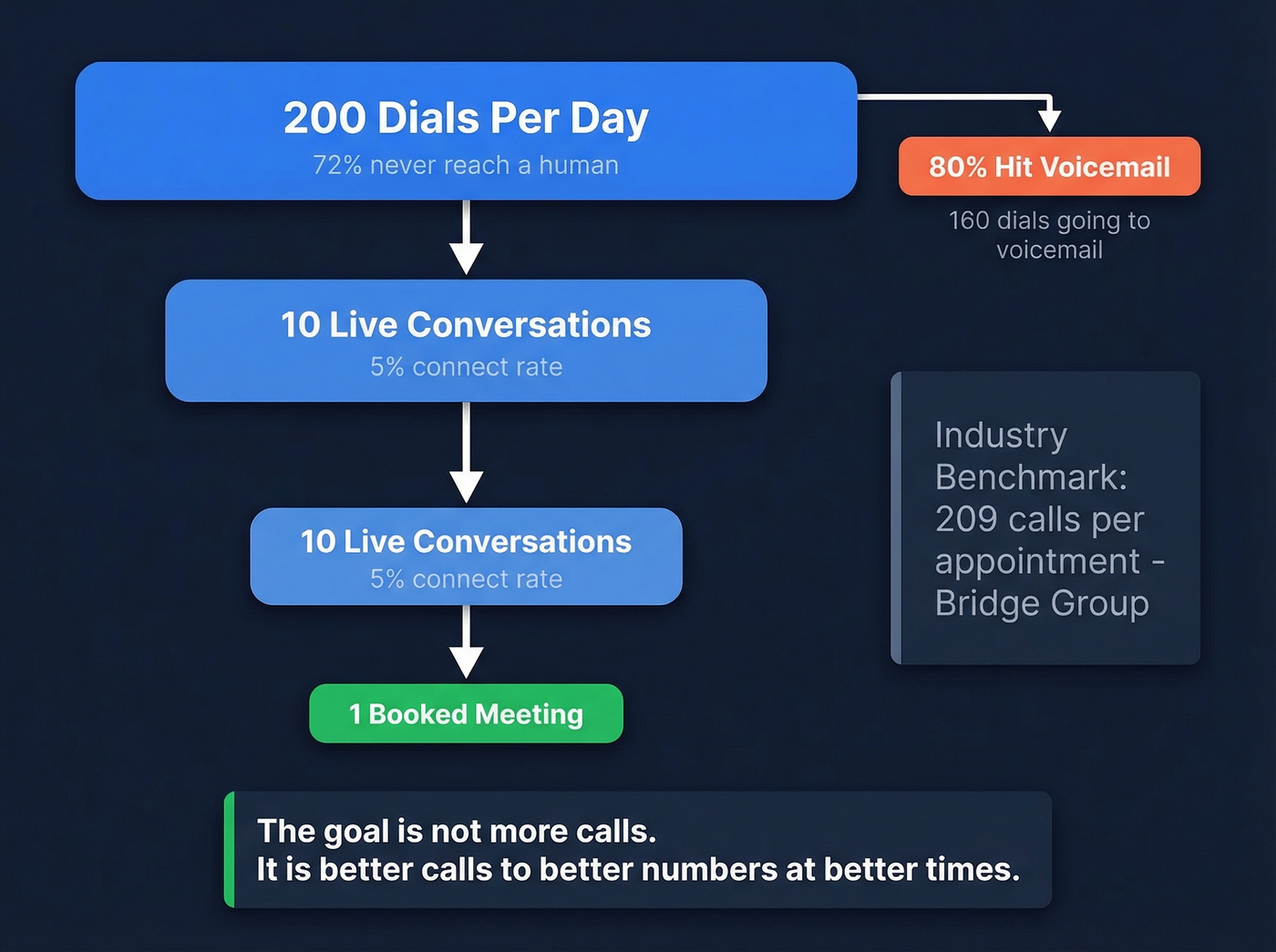 200 Dials Per Day
72% never reach a human

80% Hit Voicemail
160 dials going to voicemail

10 Live Conversations
5% connect rate

10 Live Conversations
5% connect rate

1 Booked Meeting

Industry Benchmark: 209 calls per appointment - Bridge Group

The goal is not more calls.
It is better calls to better numbers at better times.